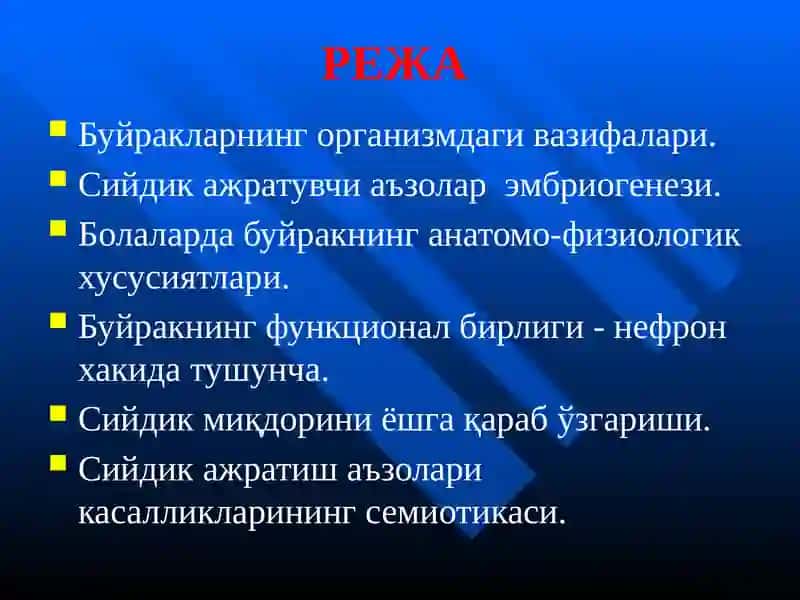 РЕЖА

Буйракларнинг организмдаги вазифалари.

Сийдик ажратувчи аъзолар эмбриогенези.

Болаларда буйракнинг анатомо-физиологик хусусиятлари.

Буйракнинг функционал бирлиги - нефрон хакида тушунча.

Сийдик миқдорини ёшга қараб ўзгариши.

Сийдик ажратиш аъзолари касалликларининг семиотикаси.